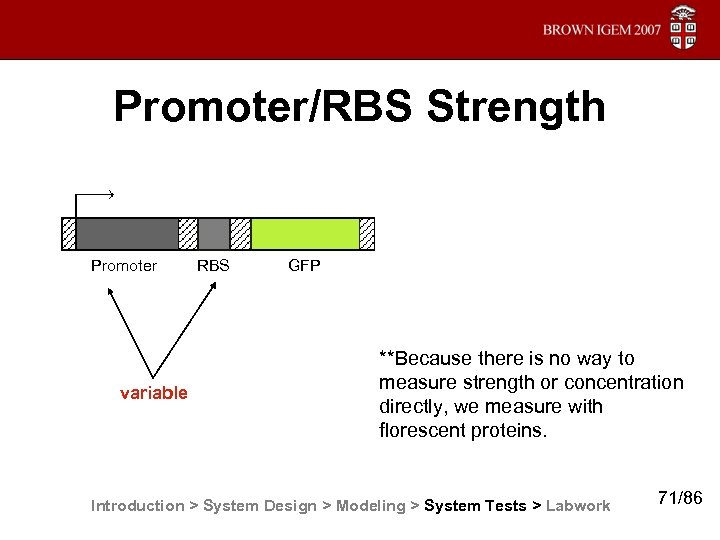 BROWN IGEM 2007

Promoter/RBS Strength

Promoter RBS GFP

variable

**Because there is no way to measure strength or concentration directly, we measure with florescent proteins.

Introduction > System Design > Modeling > System Tests > Labwork

71/86